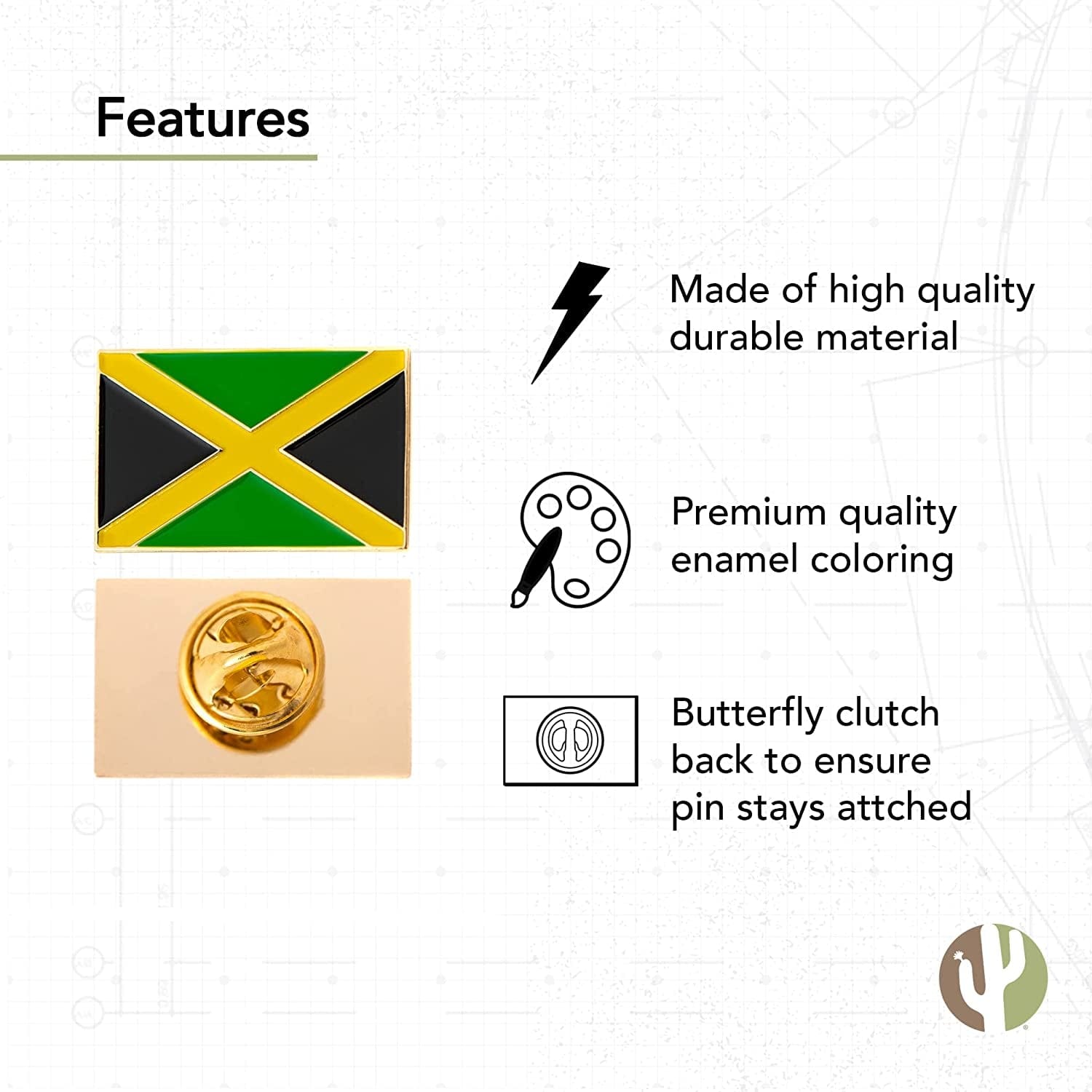 Features

Made of high quality durable material

Premium quality enamel coloring

Butterfly clutch back to ensure pin stays attched